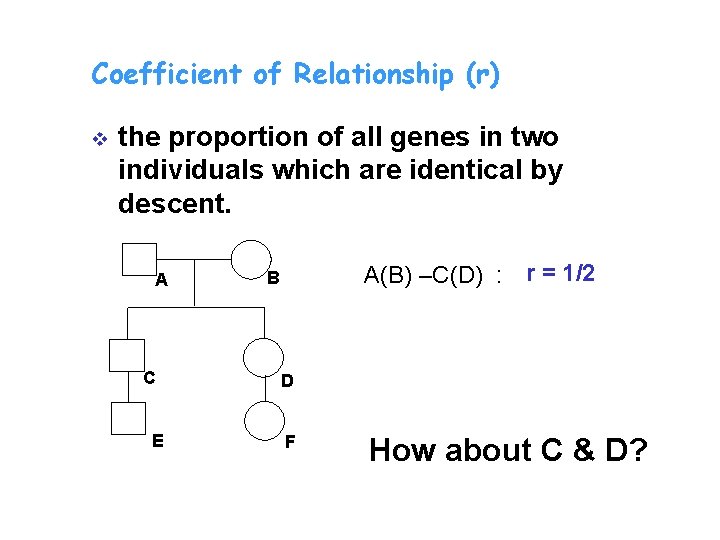 Coefficient of Relationship (r)

❖ the proportion of all genes in two individuals which are identical by descent.

A

B

C

D

E

F

A(B) –C(D) : r = 1/2

How about C & D?